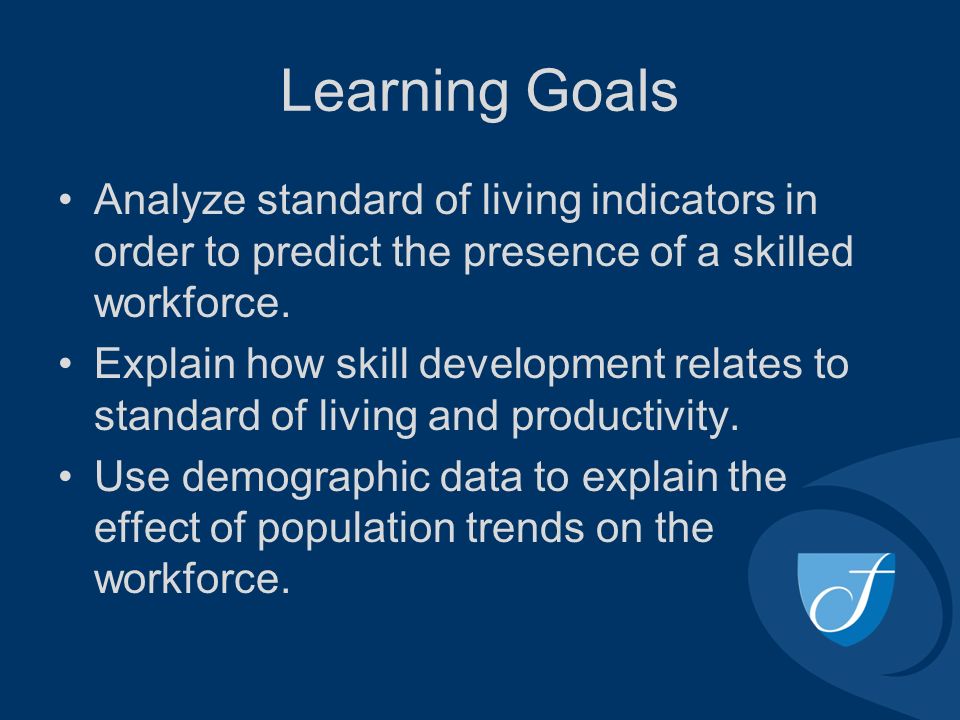 Learning Goals

• Analyze standard of living indicators in order to predict the presence of a skilled workforce.
• Explain how skill development relates to standard of living and productivity.
• Use demographic data to explain the effect of population trends on the workforce.